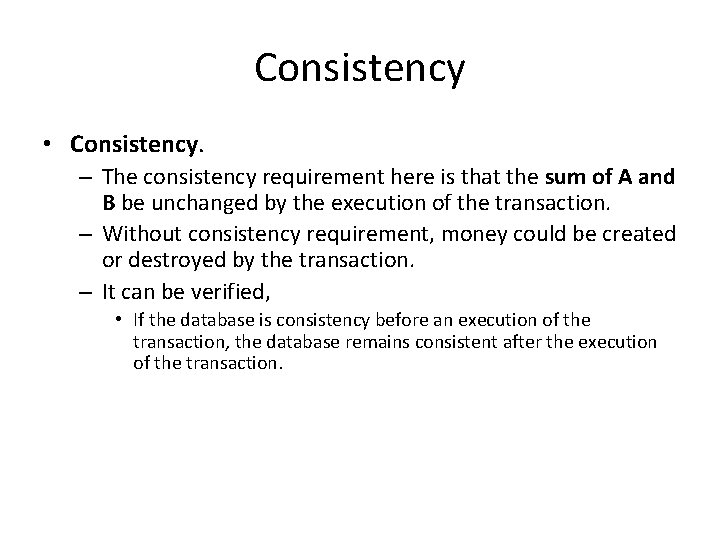 Consistency

• Consistency.
– The consistency requirement here is that the sum of A and B be unchanged by the execution of the transaction.
– Without consistency requirement, money could be created or destroyed by the transaction.
– It can be verified,
• If the database is consistency before an execution of the transaction, the database remains consistent after the execution of the transaction.